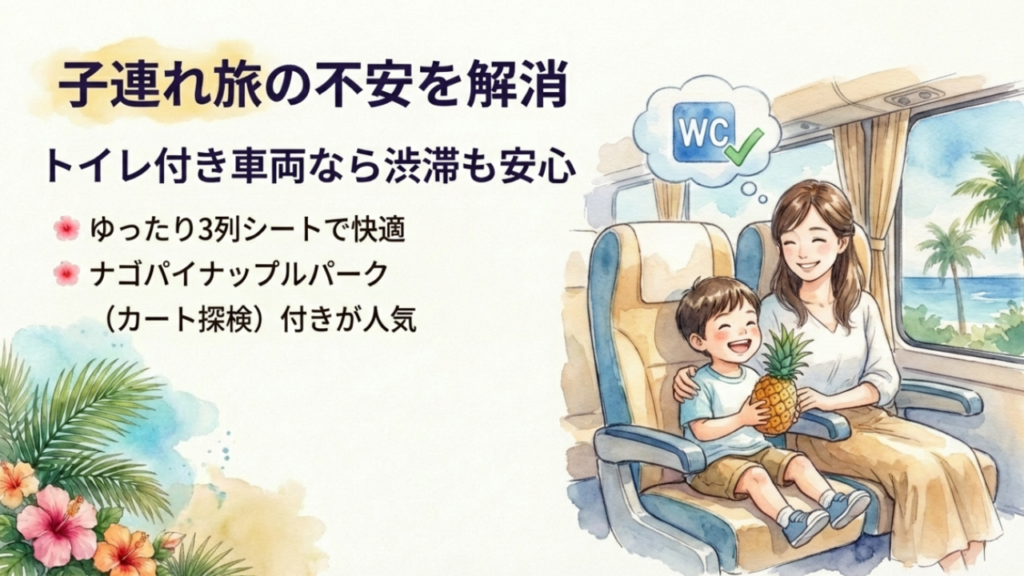 子連れ旅の不安を解消

トイレ付き車両なら渋滞も安心

ゆったり3列シートで快適

ナゴパイナップルパーク（カート探検）付きが人気

WC